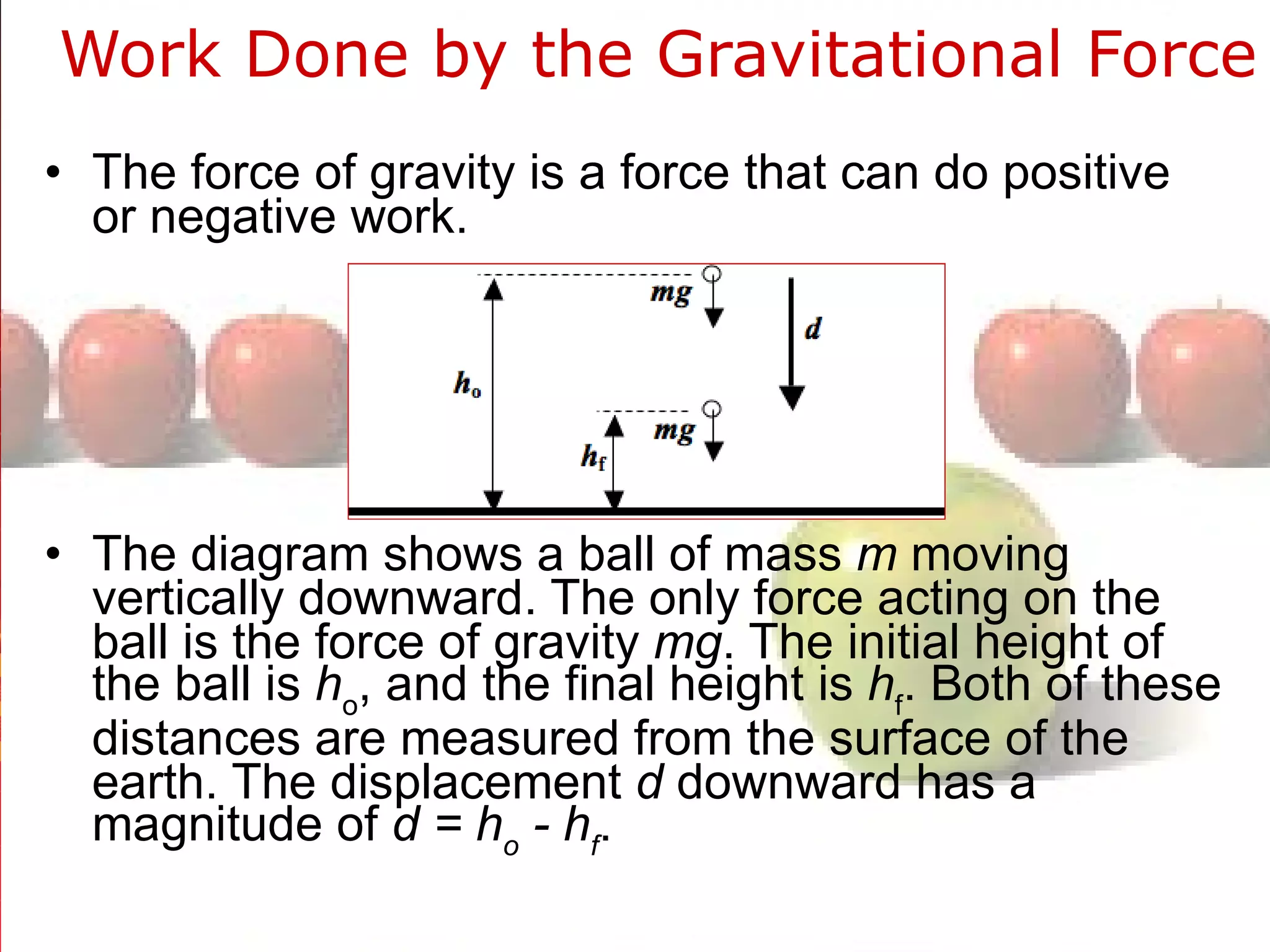 Work Done by the Gravitational Force

• The force of gravity is a force that can do positive or negative work.

$mg$
$d$
$h_o$
$mg$
$h_f$

• The diagram shows a ball of mass $m$ moving vertically downward. The only force acting on the ball is the force of gravity $mg$. The initial height of the ball is $h_o$, and the final height is $h_f$. Both of these distances are measured from the surface of the earth. The displacement $d$ downward has a magnitude of $d = h_o - h_f$.